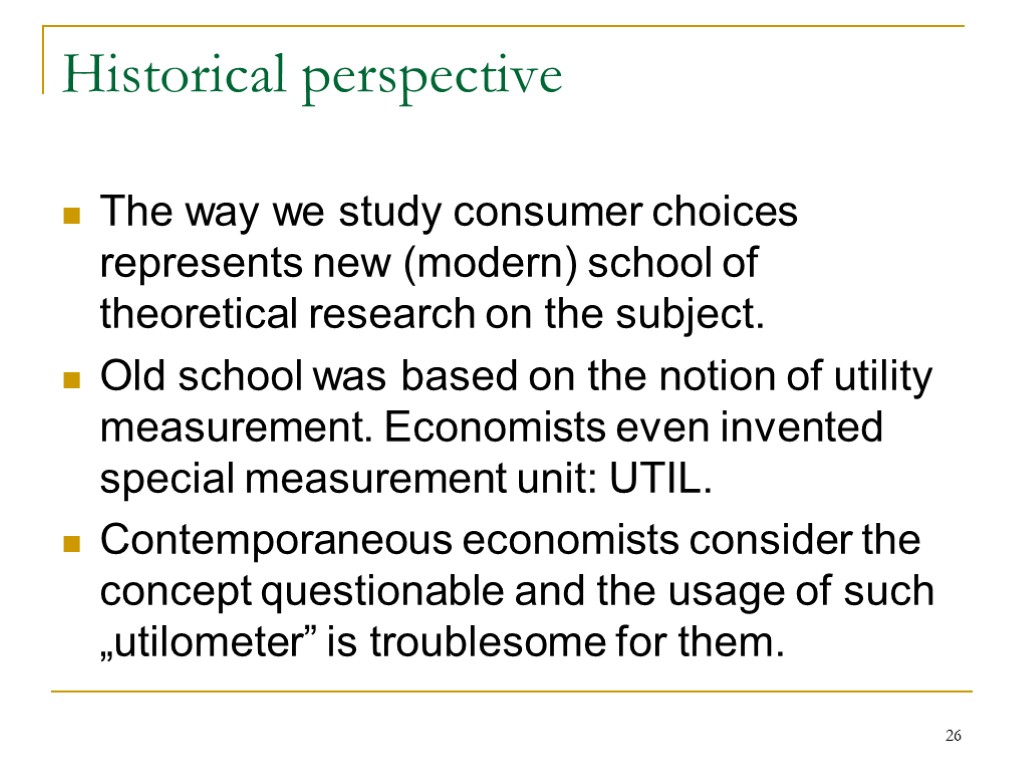 Historical perspective

The way we study consumer choices represents new (modern) school of theoretical research on the subject.

Old school was based on the notion of utility measurement. Economists even invented special measurement unit: UTIL.

Contemporaneous economists consider the concept questionable and the usage of such „utilometer” is troublesome for them.

26